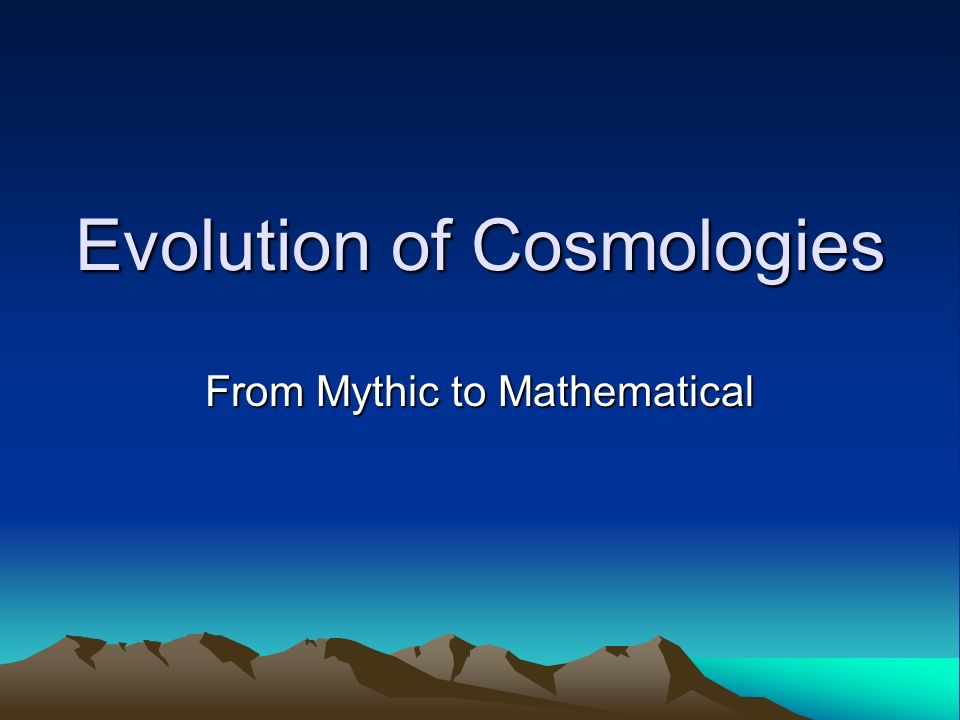 Evolution of Cosmologies

From Mythic to Mathematical